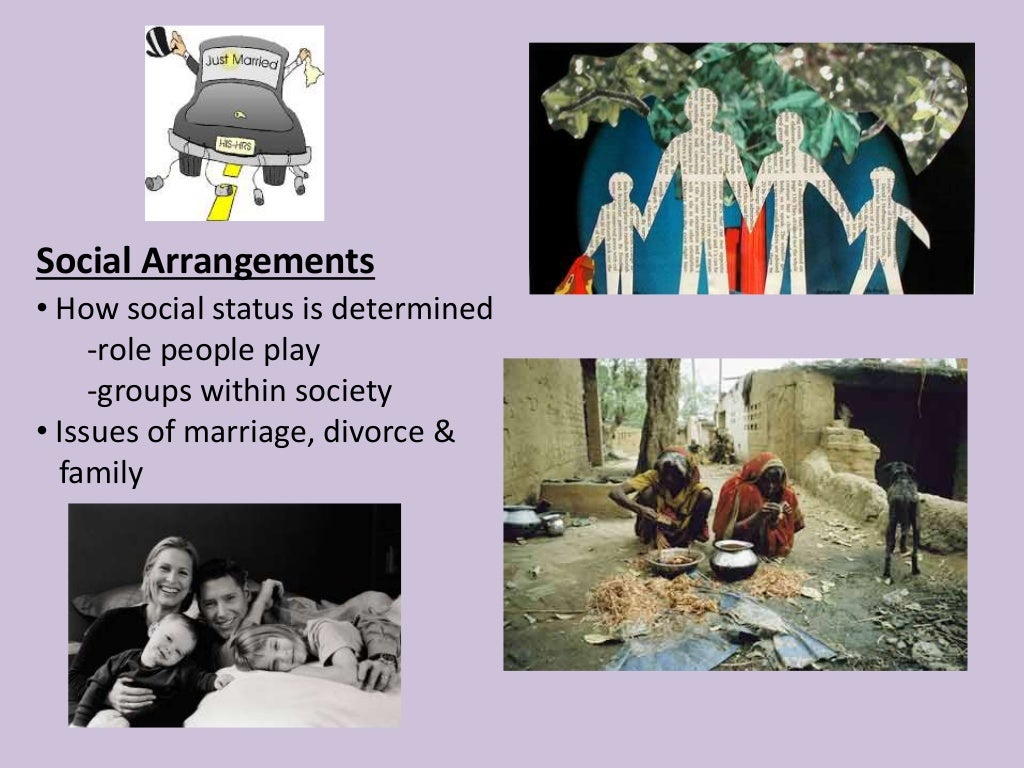 Just Married

HIS-HRS

Social Arrangements

• How social status is determined
-role people play
-groups within society
• Issues of marriage, divorce & family